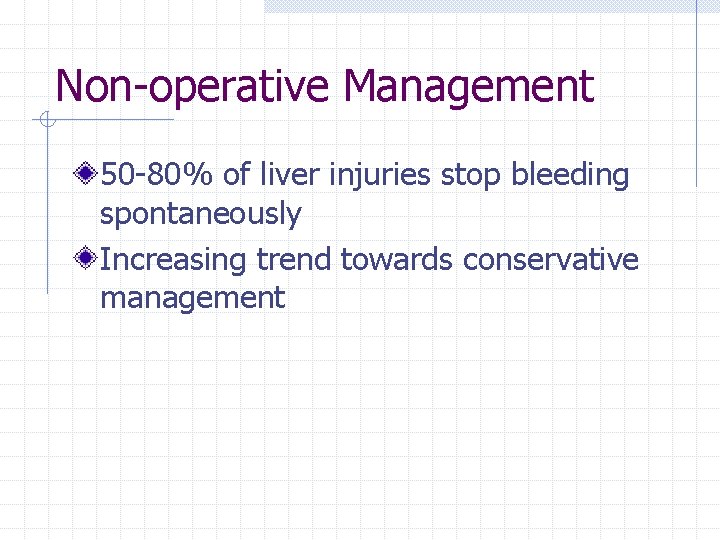 Non-operative Management

50-80% of liver injuries stop bleeding spontaneously

Increasing trend towards conservative management